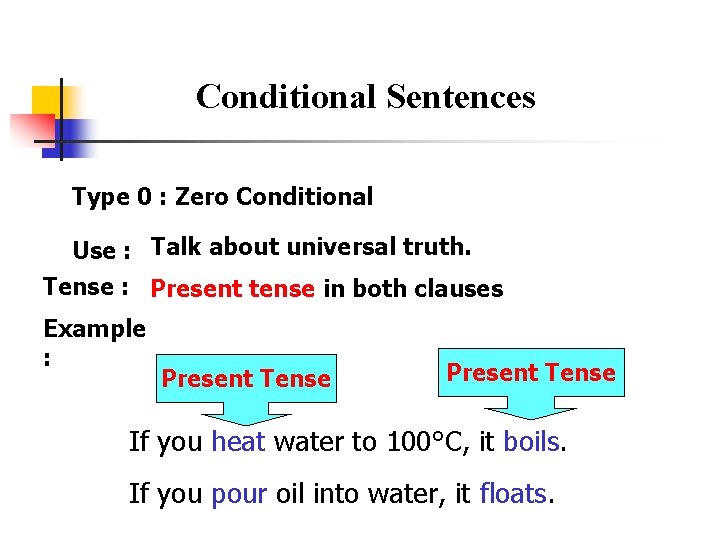 Conditional Sentences

Type 0 : Zero Conditional

Use : Talk about universal truth.

Tense : Present tense in both clauses

Example :

Present Tense

Present Tense

If you heat water to 100°C, it boils.

If you pour oil into water, it floats.